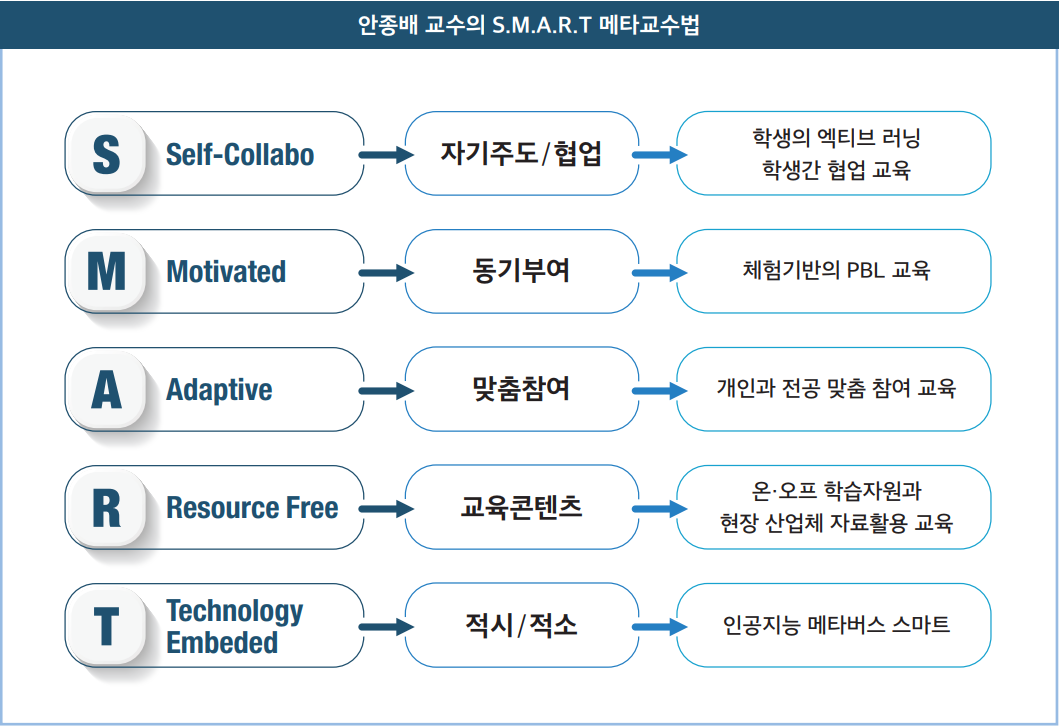 안종배 교수의 S.M.A.R.T 메타교수법

S Self-Collabo
자기주도/협업
학생의 엑티브 러닝
학생간 협업 교육

M Motivated
동기부여
체험기반의 PBL 교육

A Adaptive
맞춤참여
개인과 전공 맞춤 참여 교육

R Resource Free
교육콘텐츠
온·오프 학습자원과
현장 산업체 자료활용 교육

T Technology Embeded
적시/적소
인공지능 메타버스 스마트